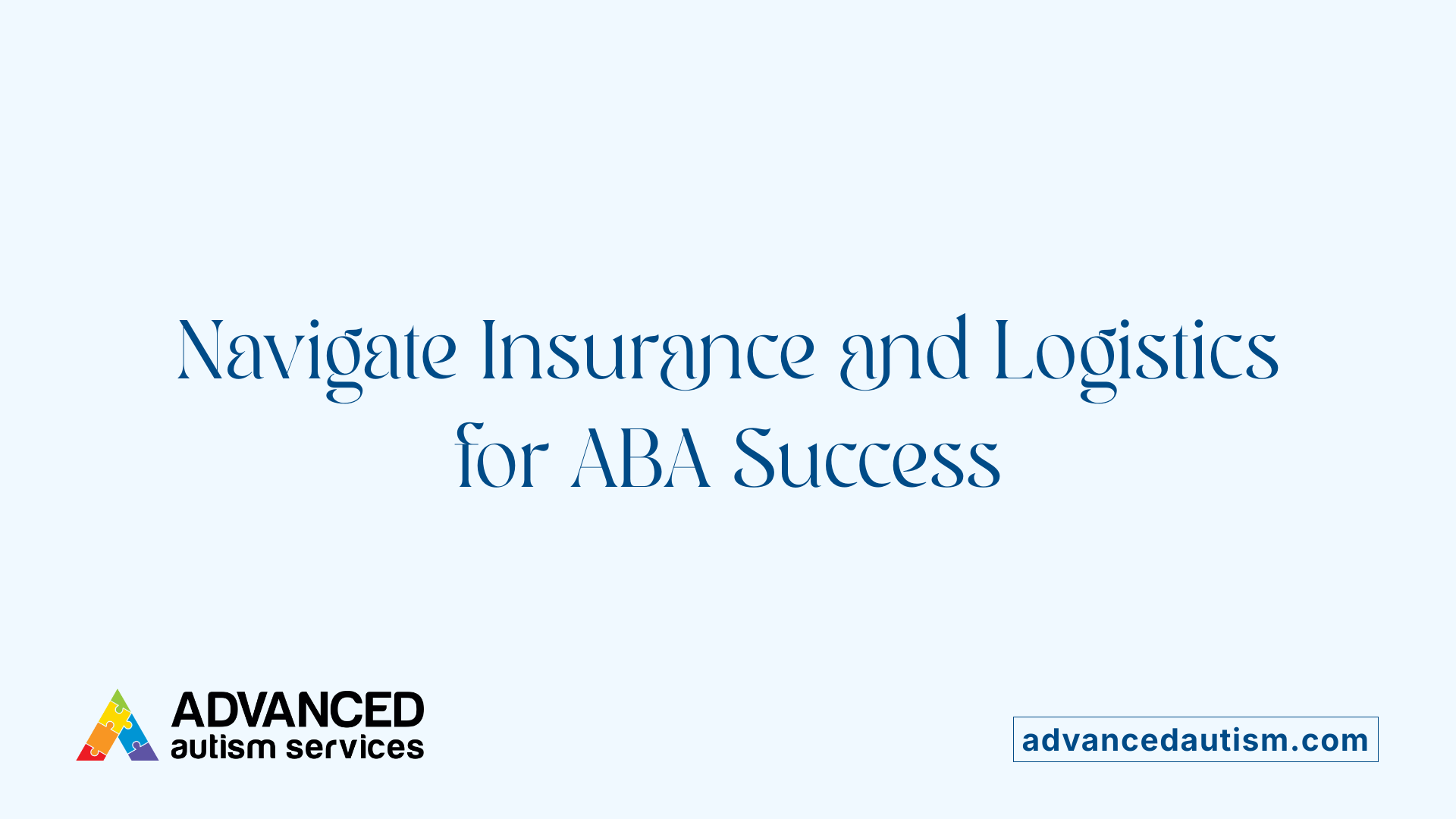 Navigate Insurance and Logistics for ABA Success

ADVANCED
autism services

advancedautism.com